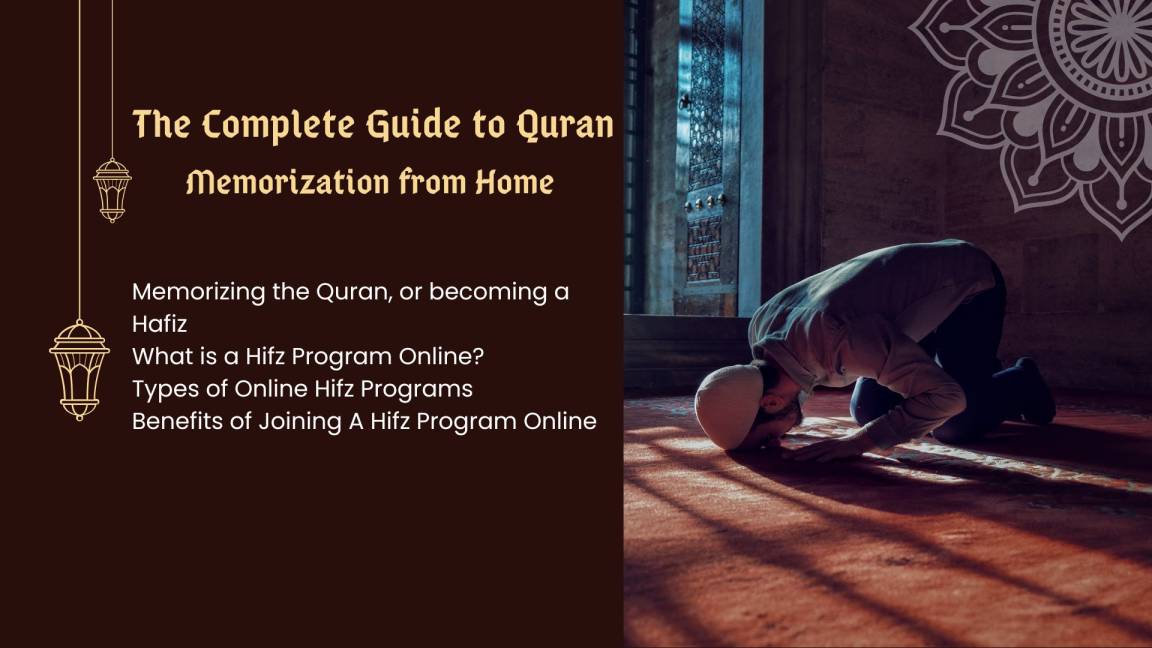 The Complete Guide to Quran
Memorization from Home

Memorizing the Quran, or becoming a Hafiz
What is a Hifz Program Online?
Types of Online Hifz Programs
Benefits of Joining A Hifz Program Online